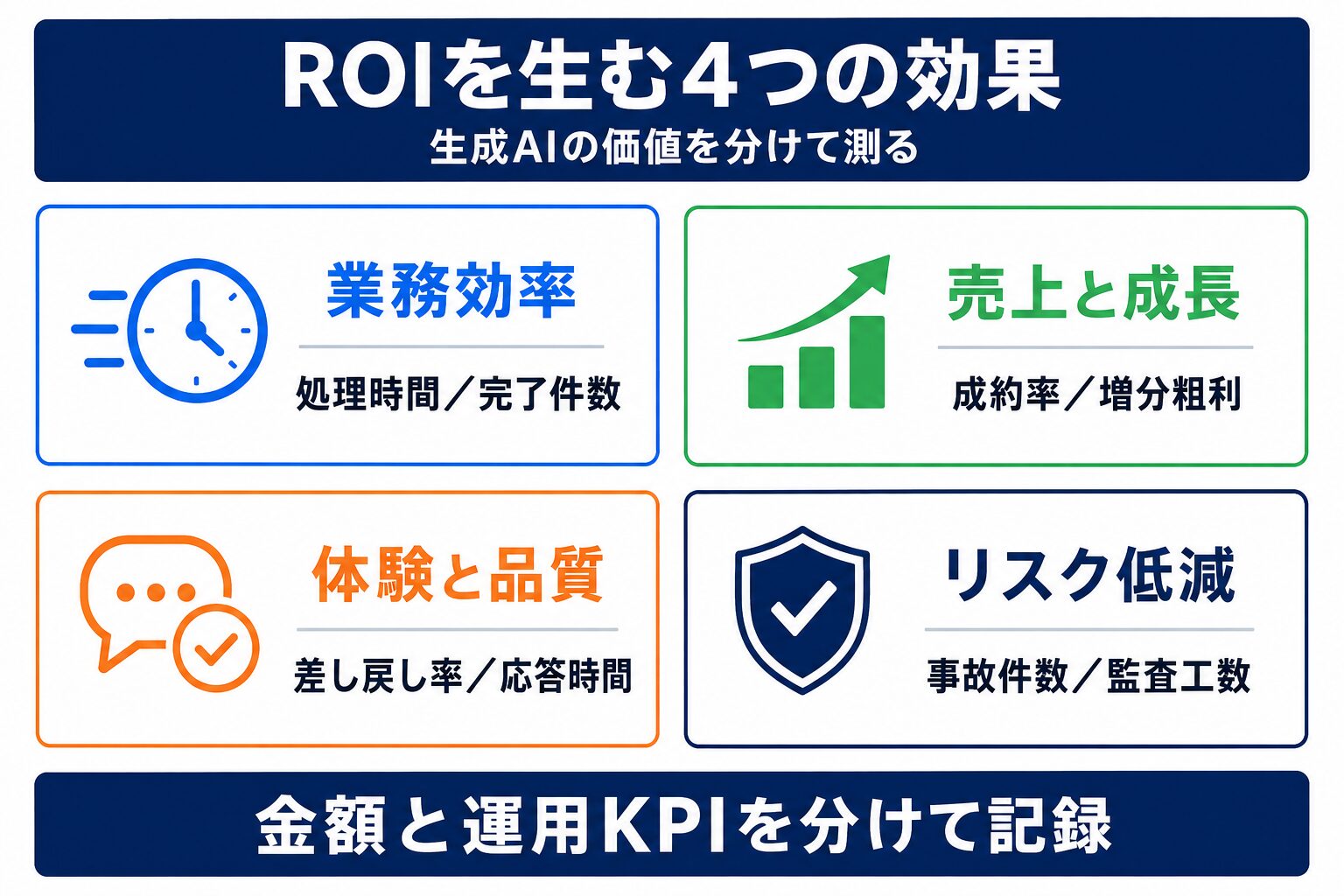 ROIを生む4つの効果
生成AIの価値を分けて測る

業務効率
処理時間／完了件数

売上と成長
成約率／増分粗利

体験と品質
差し戻し率／応答時間

リスク低減
事故件数／監査工数

金額と運用KPIを分けて記録